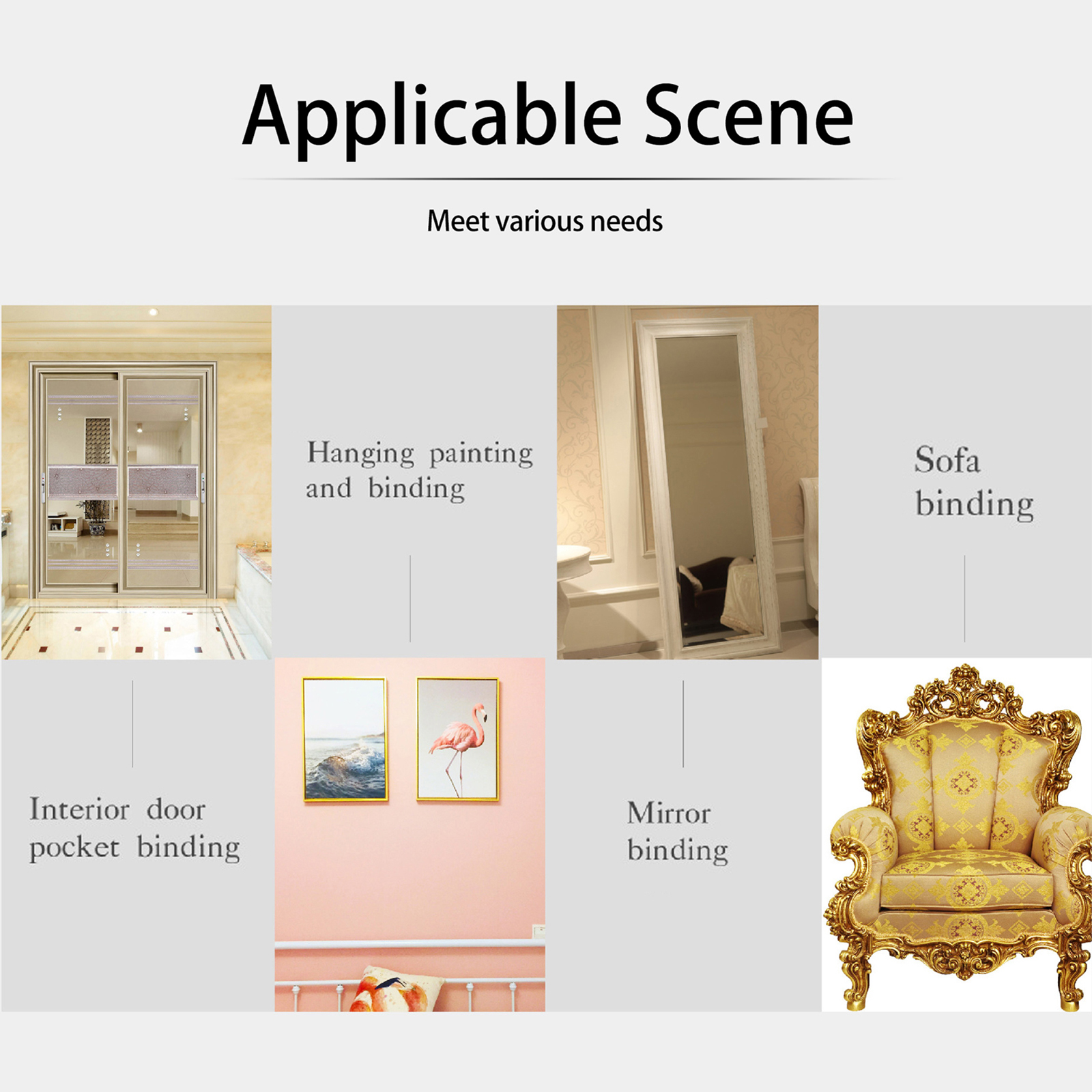 Applicable Scene

Meet various needs

Hanging painting and binding

Sofa binding

Interior door pocket binding

Mirror binding